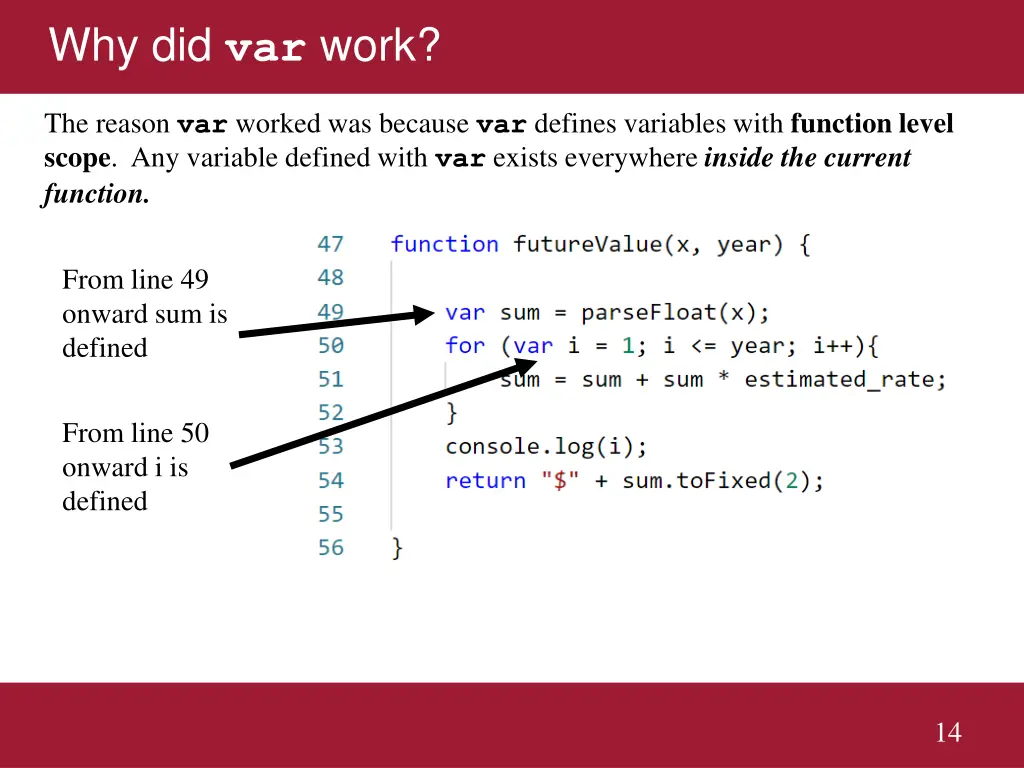 Why did var work?

The reason var worked was because var defines variables with function level scope. Any variable defined with var exists everywhere inside the current function.

From line 49 onward sum is defined

From line 50 onward i is defined

47 function futureValue(x, year) {
48
49 var sum = parseFloat(x);
50 for (var i = 1; i <= year; i++){
51 sum = sum + sum * estimated_rate;
52 }
53 console.log(i);
54 return "$" + sum.toFixed(2);
55
56 }

14